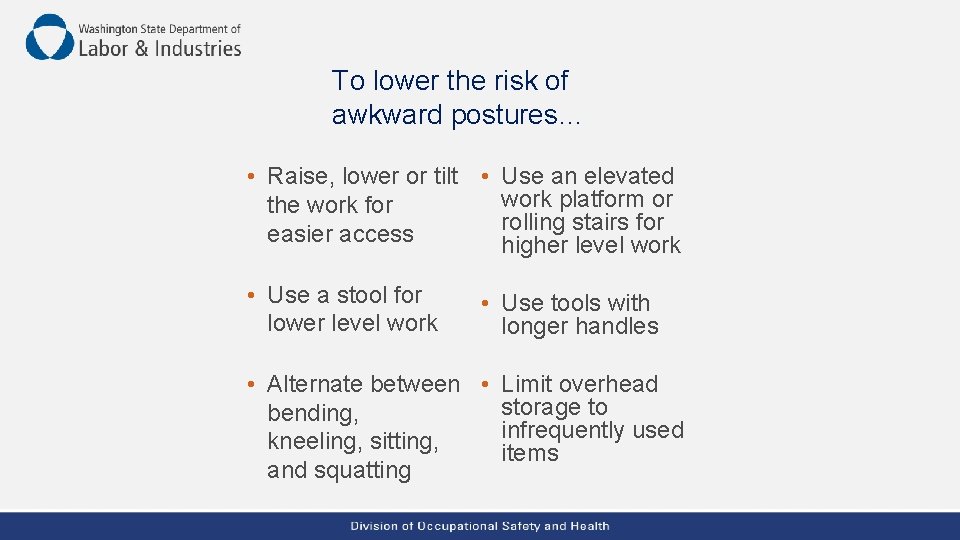 Washington State Department of
Labor & Industries

To lower the risk of awkward postures…

• Raise, lower or tilt the work for easier access

• Use a stool for lower level work

• Alternate between bending, kneeling, sitting, and squatting

• Use an elevated work platform or rolling stairs for higher level work

• Use tools with longer handles

• Limit overhead storage to infrequently used items

Division of Occupational Safety and Health